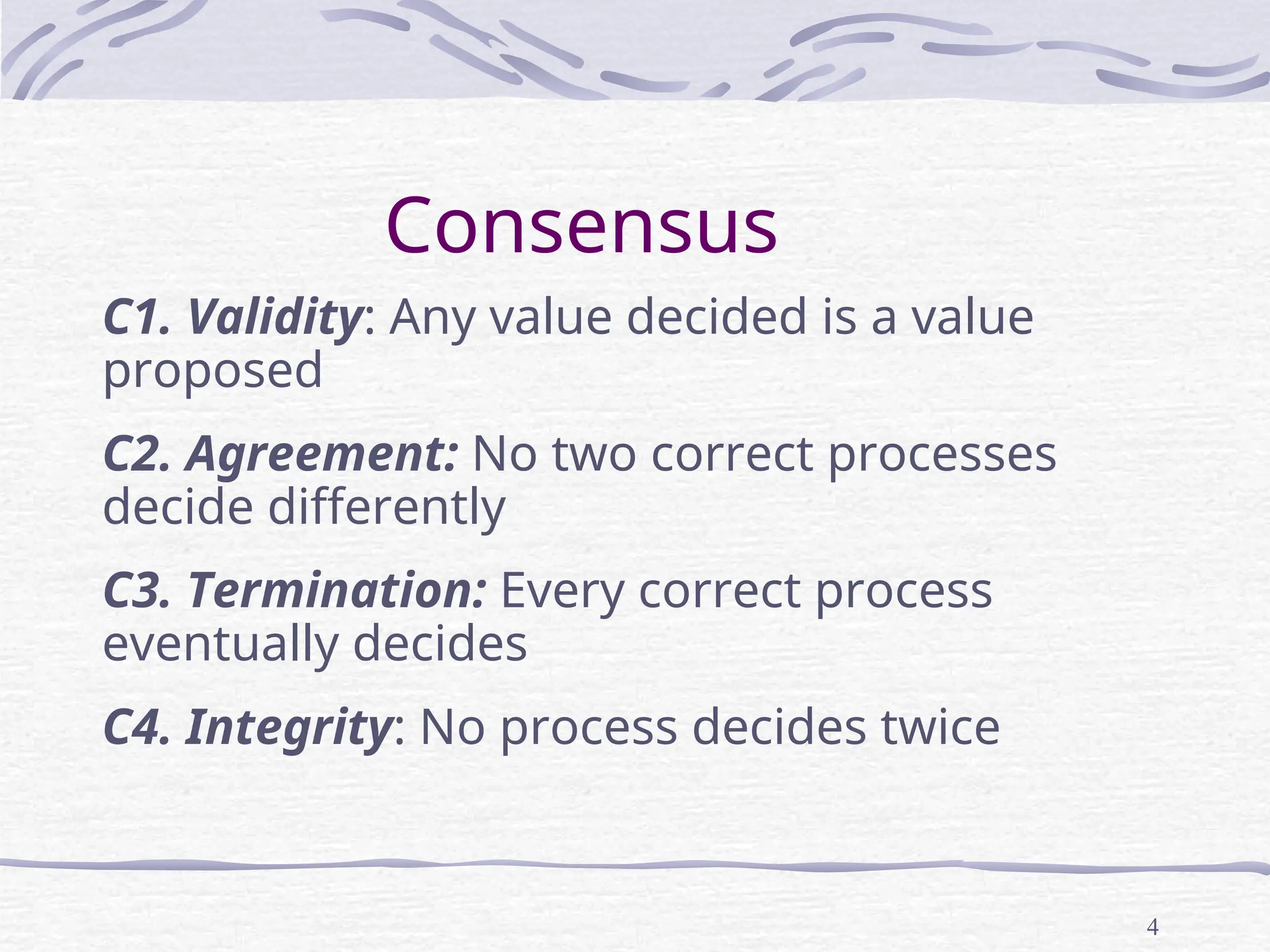 Consensus

C1. Validity: Any value decided is a value proposed

C2. Agreement: No two correct processes decide differently

C3. Termination: Every correct process eventually decides

C4. Integrity: No process decides twice

4